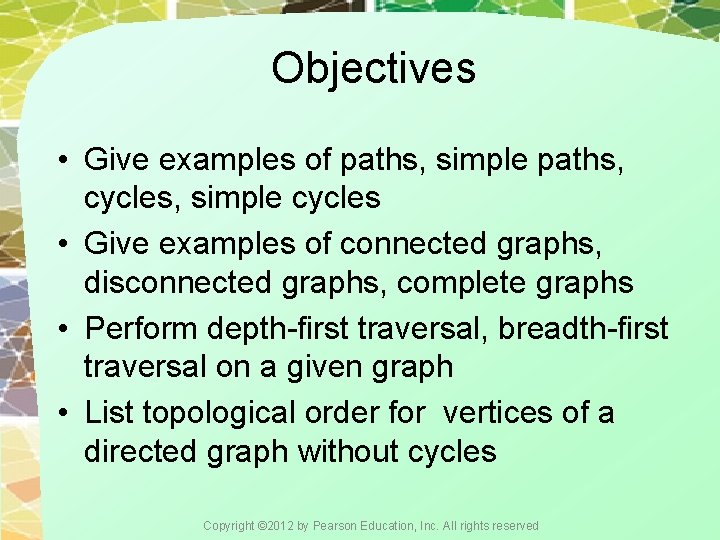 Objectives

• Give examples of paths, simple paths, cycles, simple cycles
• Give examples of connected graphs, disconnected graphs, complete graphs
• Perform depth-first traversal, breadth-first traversal on a given graph
• List topological order for vertices of a directed graph without cycles

Copyright ©2012 by Pearson Education, Inc. All rights reserved